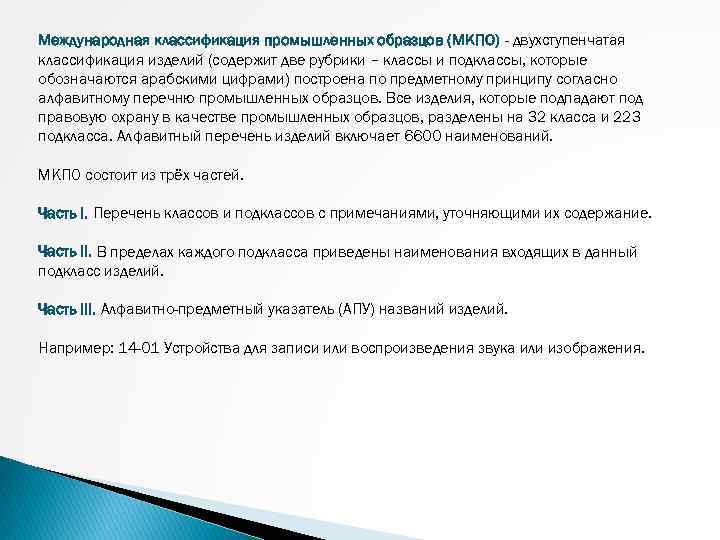 Международная классификация промышленных образцов (МКПО) - двухступенчатая классификация изделий (содержит две рубрики – классы и подклассы, которые обозначаются арабскими цифрами) построена по предметному принципу согласно алфавитному перечню промышленных образцов. Все изделия, которые подпадают под правовую охрану в качестве промышленных образцов, разделены на 32 класса и 223 подкласса. Алфавитный перечень изделий включает 6600 наименований.

МКПО состоит из трёх частей.

Часть I. Перечень классов и подклассов с примечаниями, уточняющими их содержание.

Часть II. В пределах каждого подкласса приведены наименования входящих в данный подкласс изделий.

Часть III. Алфавитно-предметный указатель (АПУ) названий изделий.

Например: 14-01 Устройства для записи или воспроизведения звука или изображения.